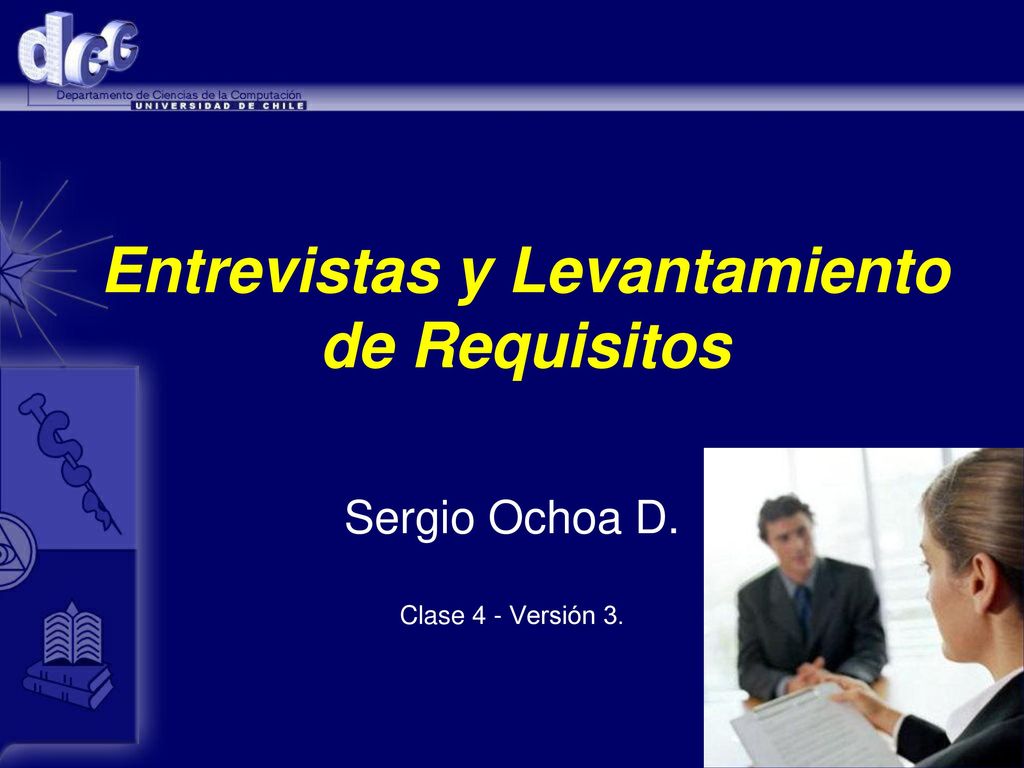 dcc

Departamento de Ciencias de la Computación
UNIVERSIDAD DE CHILE

Entrevistas y Levantamiento de Requisitos

Sergio Ochoa D.

Clase 4 - Versión 3.